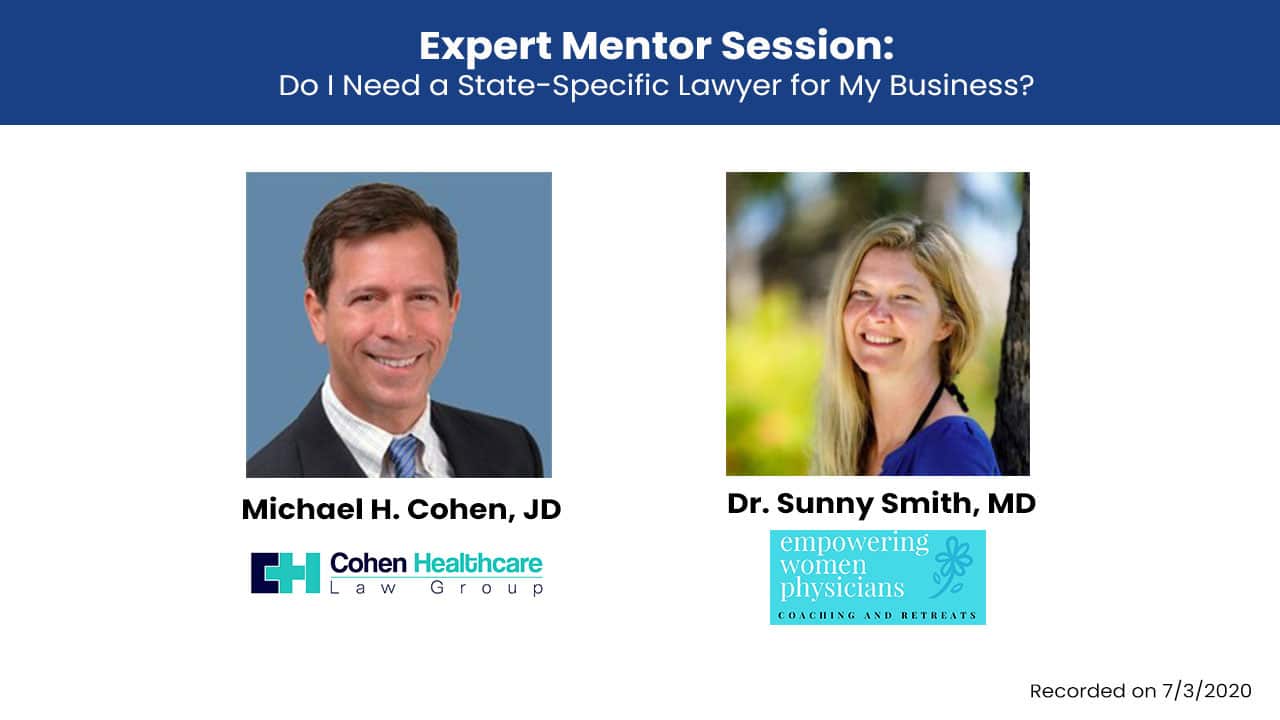 Expert Mentor Session:
Do I Need a State-Specific Lawyer for My Business?

Michael H. Cohen, JD

Cohen Healthcare
Law Group

Dr. Sunny Smith, MD

empowering
women
physicians
COACHING AND RETREATS

Recorded on 7/3/2020